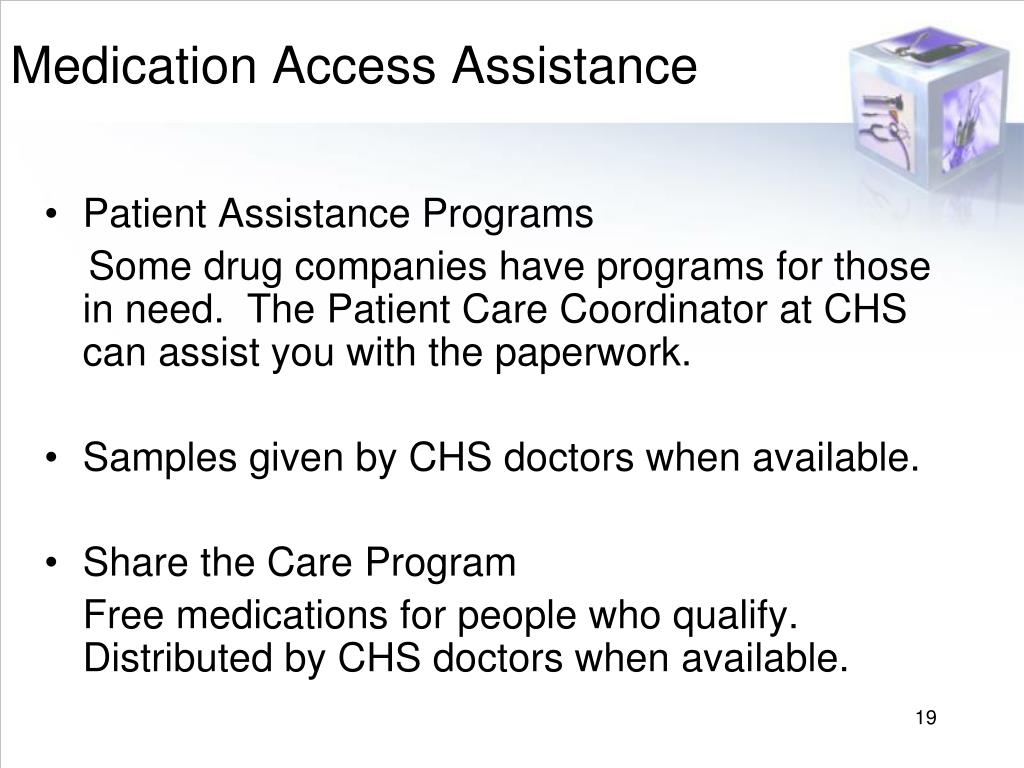 Medication Access Assistance

• Patient Assistance Programs

Some drug companies have programs for those in need. The Patient Care Coordinator at CHS can assist you with the paperwork.

• Samples given by CHS doctors when available.

• Share the Care Program

Free medications for people who qualify. Distributed by CHS doctors when available.

19